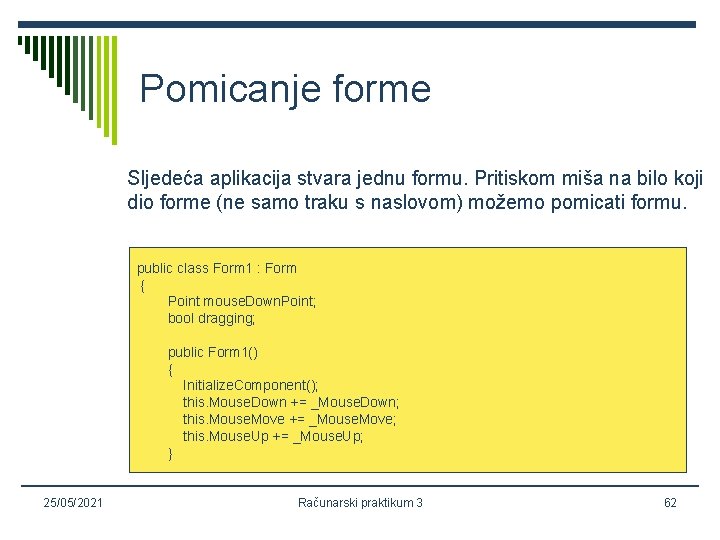 Pomicanje forme

Sljedeća aplikacija stvara jednu formu. Pritiskom miša na bilo koji dio forme (ne samo traku s naslovom) možemo pomicati formu.

public class Form1 : Form
{
    Point mouseDownPoint;
    bool dragging;

    public Form1()
    {
        InitializeComponent();
        this.MouseDown += _MouseDown;
        this.MouseMove += _MouseMove;
        this.MouseUp += _MouseUp;
    }

25/05/2021
Računarski praktikum 3
62